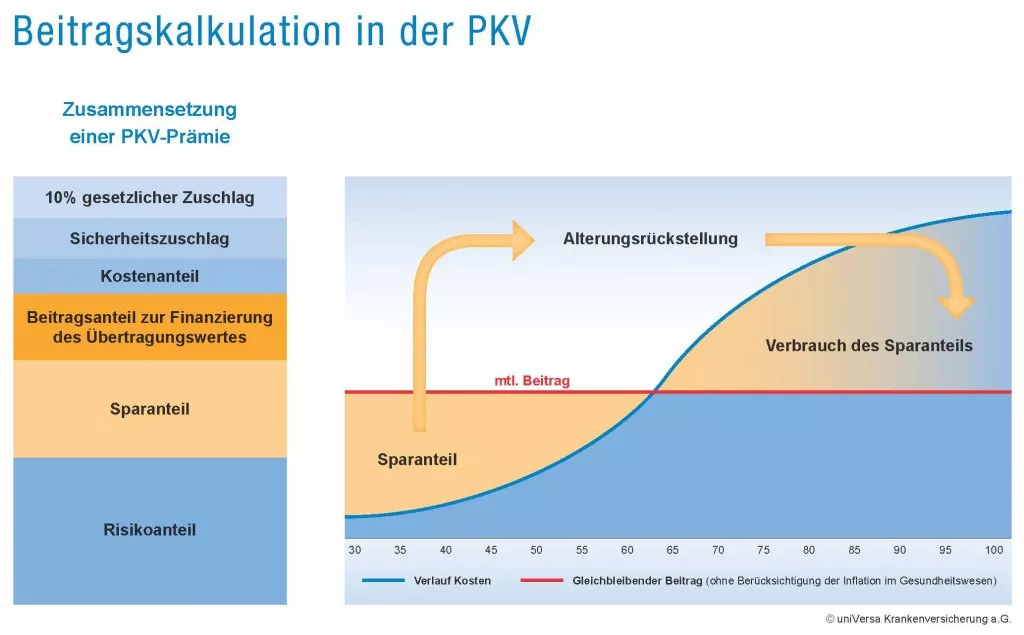 Beitragskalkulation in der PKV

Zusammensetzung einer PKV-Prämie

10% gesetzlicher Zuschlag

Sicherheitszuschlag

Kostenanteil

Beitragsanteil zur Finanzierung des Übertragungswertes

Sparanteil

Risikoanteil

Alterungsrückstellung

Verbrauch des Sparanteils

mtl. Beitrag

Sparanteil

30 35 40 45 50 55 60 65 70 75 80 85 90 95 100

Verlauf Kosten

Gleichbleibender Beitrag (ohne Berücksichtigung der Inflation im Gesundheitswesen)

© uniVersa Krankenversicherung a.G.